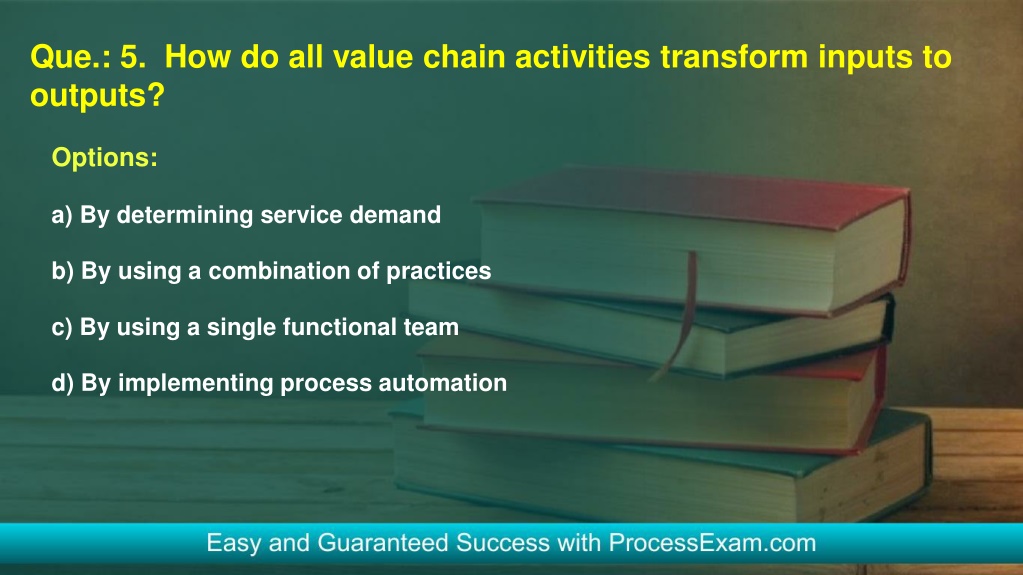 Que.: 5. How do all value chain activities transform inputs to outputs?

Options:

a) By determining service demand

b) By using a combination of practices

c) By using a single functional team

d) By implementing process automation

Easy and Guaranteed Success with ProcessExam.com